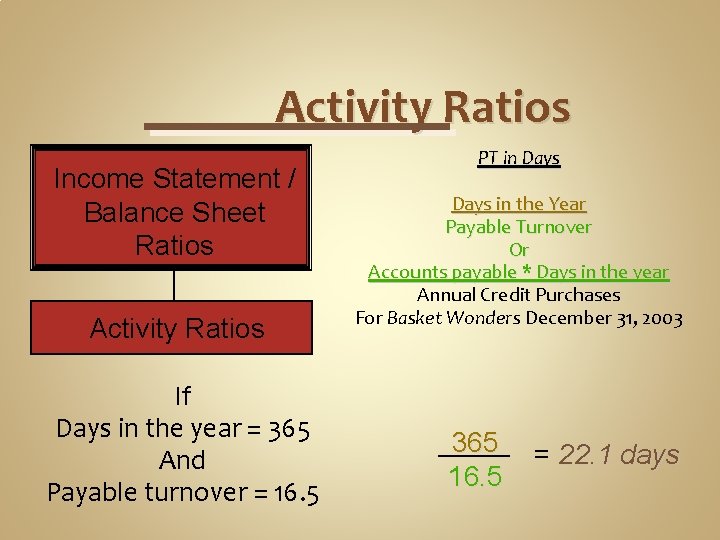 Activity Ratios

Income Statement / Balance Sheet Ratios

Activity Ratios

PT in Days

Days in the Year
Payable Turnover
Or
Accounts payable * Days in the year
Annual Credit Purchases
For Basket Wonders December 31, 2003

If
Days in the year = 365
And
Payable turnover = 16.5

$\frac{365}{16.5}$ = 22.1 days